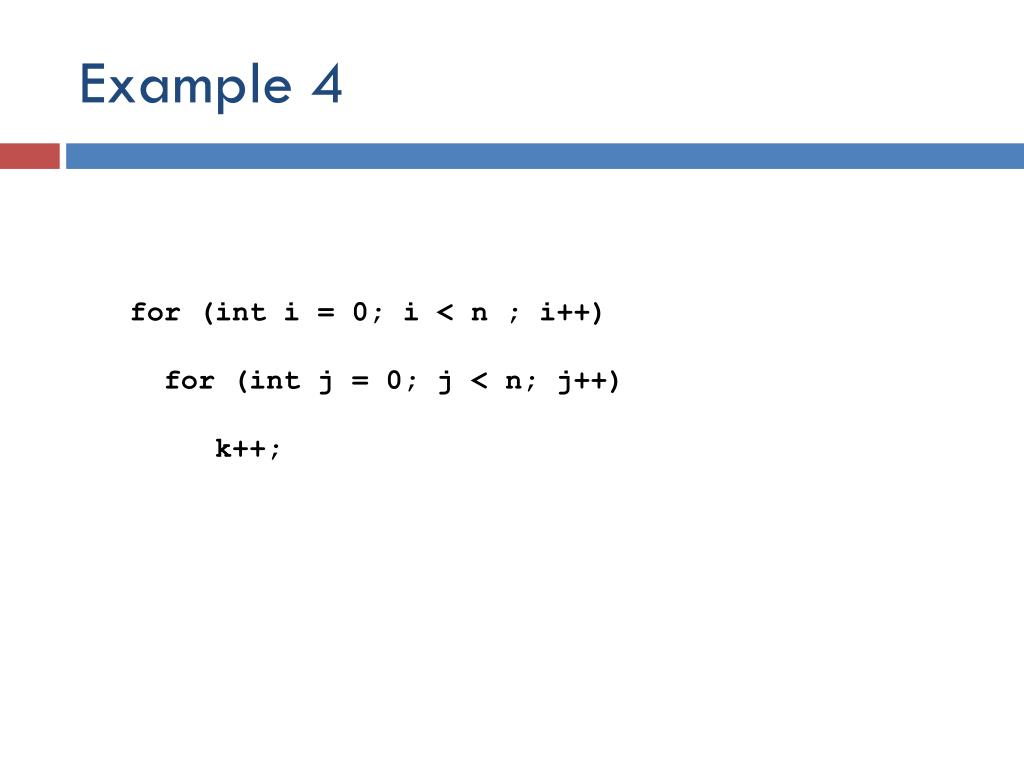 Example 4

for (int i = 0; i < n ; i++)

for (int j = 0; j < n; j++)

k++;